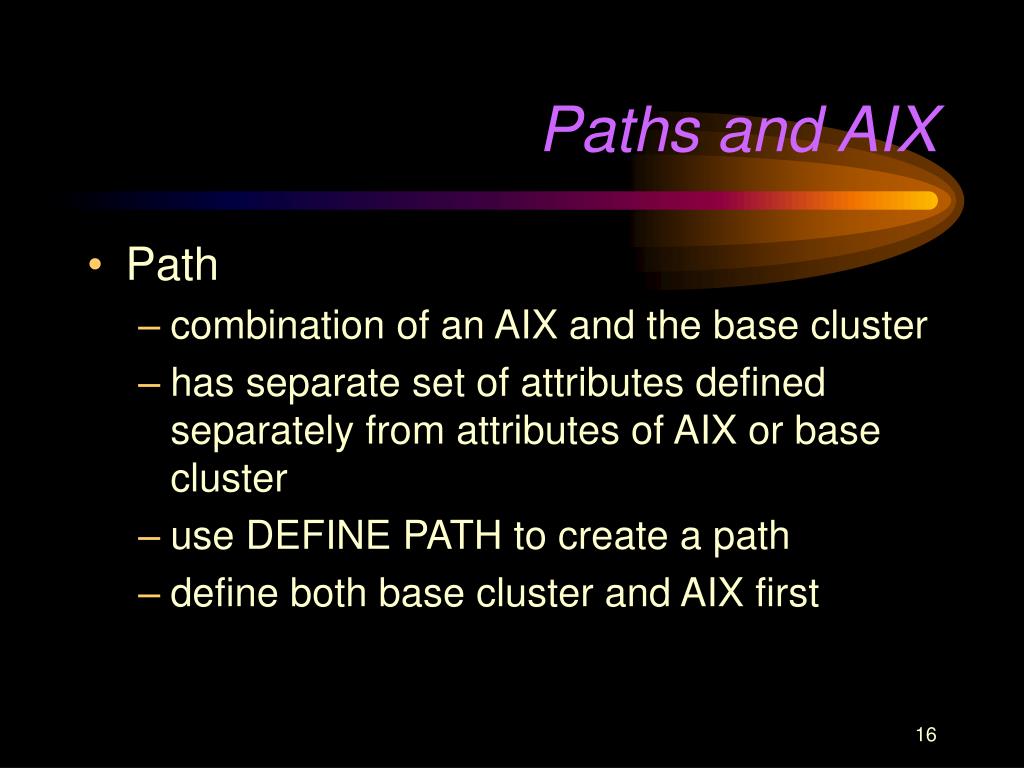 Paths and AIX

• Path
– combination of an AIX and the base cluster
– has separate set of attributes defined separately from attributes of AIX or base cluster
– use DEFINE PATH to create a path
– define both base cluster and AIX first

16